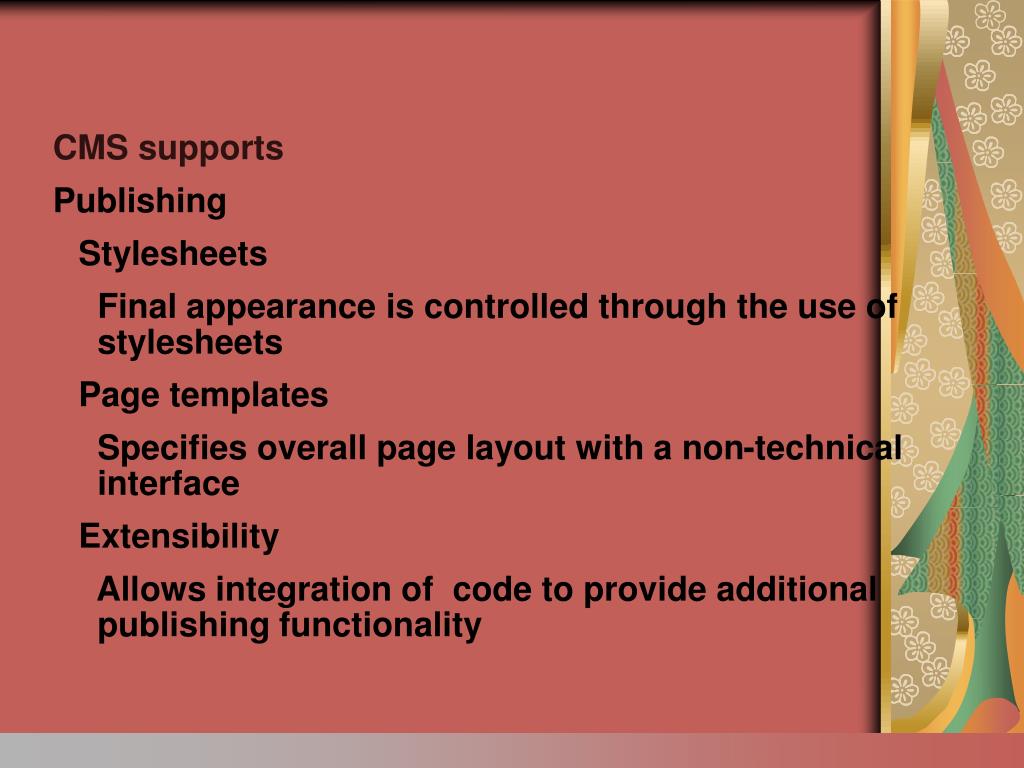 CMS supports

Publishing

Stylesheets

Final appearance is controlled through the use of stylesheets

Page templates

Specifies overall page layout with a non-technical interface

Extensibility

Allows integration of  code to provide additional publishing functionality